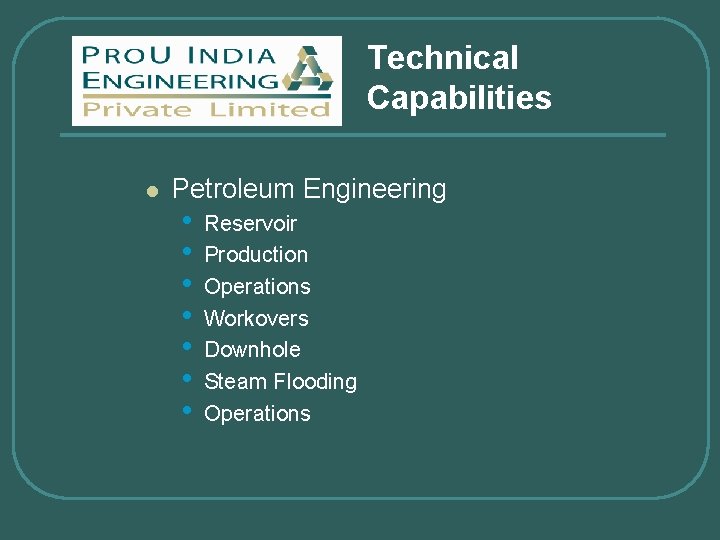 PROU INDIA ENGINEERING
Private Limited

Technical Capabilities

- Petroleum Engineering
  - Reservoir
  - Production
  - Operations
  - Workovers
  - Downhole
  - Steam Flooding
  - Operations